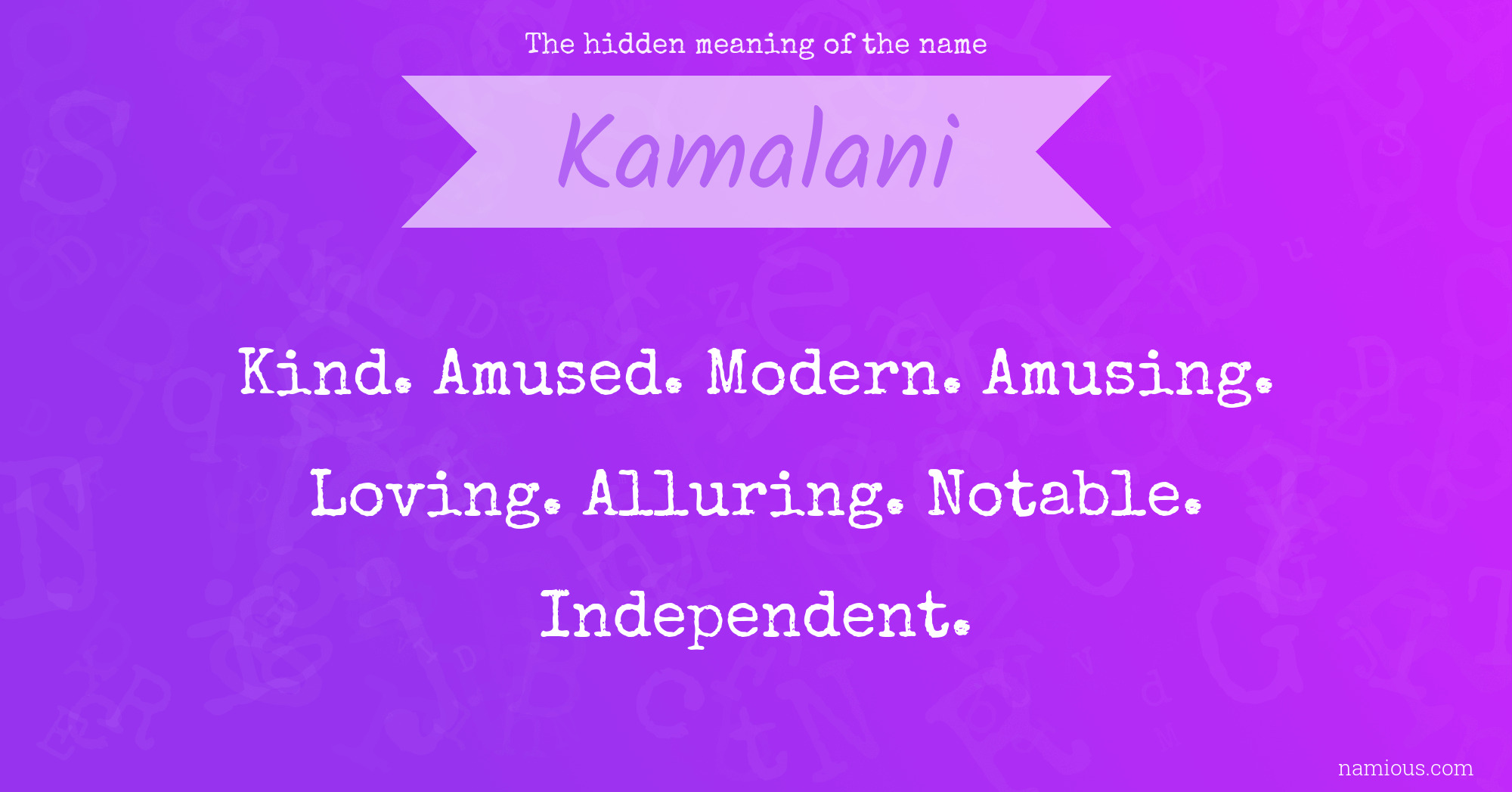 The hidden meaning of the name

Kamalani

Kind. Amused. Modern. Amusing. Loving. Alluring. Notable. Independent.

namious.com